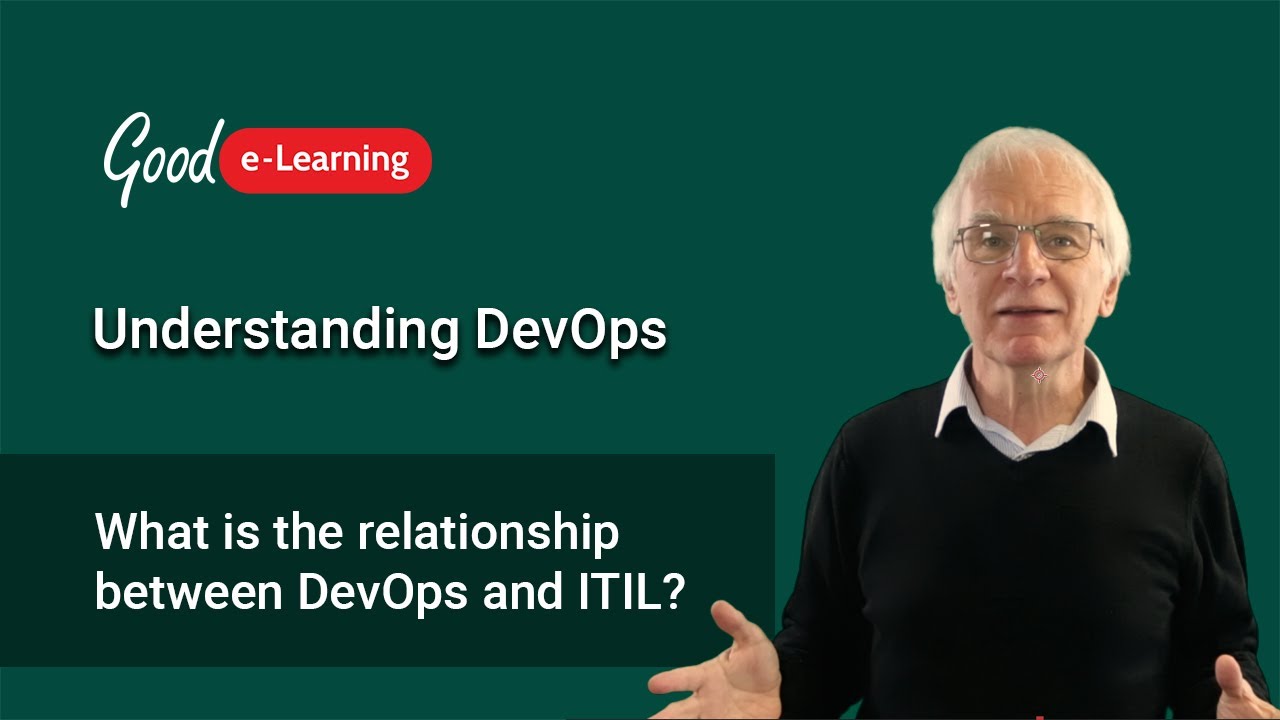 Good e-Learning

Understanding DevOps

What is the relationship between DevOps and ITIL?